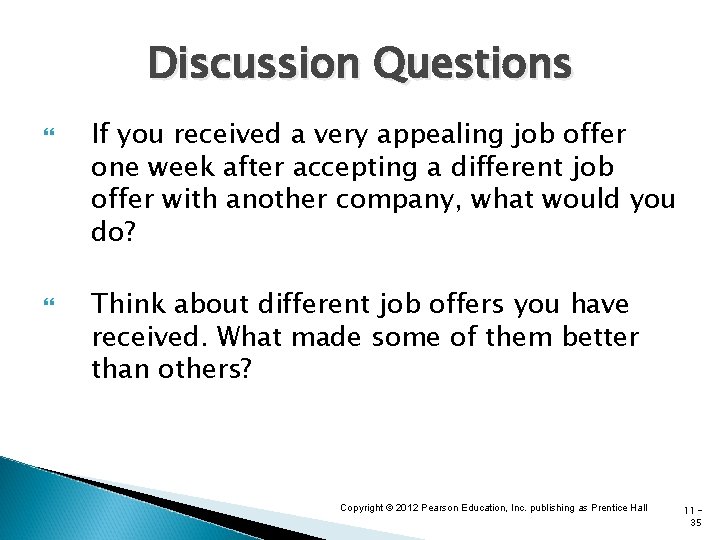 Discussion Questions

If you received a very appealing job offer one week after accepting a different job offer with another company, what would you do?

Think about different job offers you have received. What made some of them better than others?

Copyright © 2012 Pearson Education, Inc. publishing as Prentice Hall

11 - 35